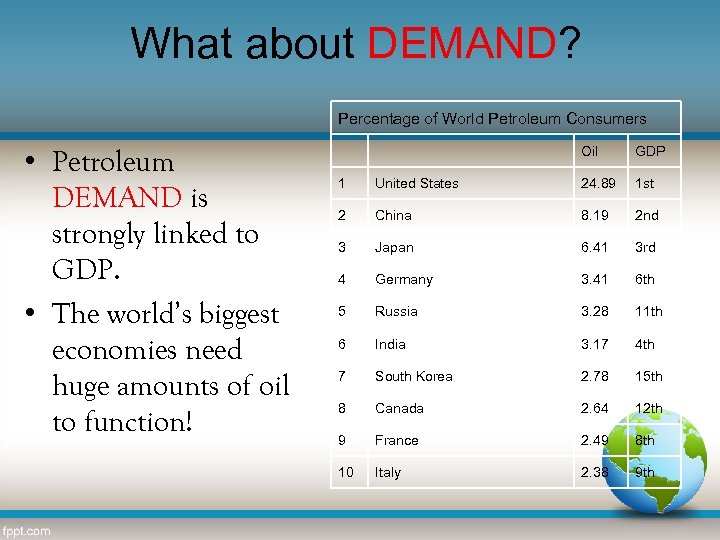 What about DEMAND?

• Petroleum DEMAND is strongly linked to GDP.
• The world's biggest economies need huge amounts of oil to function!

Percentage of World Petroleum Consumers

| | | Oil | GDP |
|---|---|---|---|
| 1 | United States | 24.89 | 1st |
| 2 | China | 8.19 | 2nd |
| 3 | Japan | 6.41 | 3rd |
| 4 | Germany | 3.41 | 6th |
| 5 | Russia | 3.28 | 11th |
| 6 | India | 3.17 | 4th |
| 7 | South Korea | 2.78 | 15th |
| 8 | Canada | 2.64 | 12th |
| 9 | France | 2.49 | 8th |
| 10 | Italy | 2.38 | 9th |

fppt.com